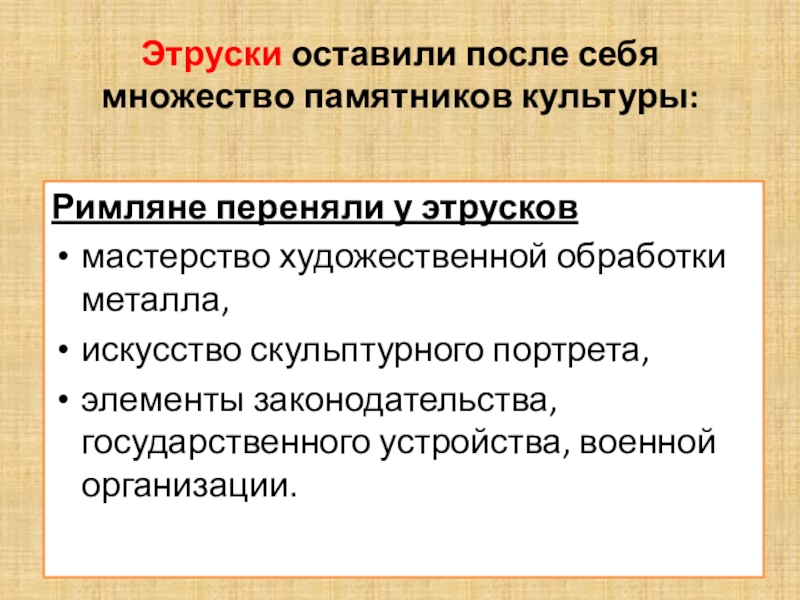 Этруски оставили после себя множество памятников культуры:

Римляне переняли у этрусков

• мастерство художественной обработки металла,
• искусство скульптурного портрета,
• элементы законодательства, государственного устройства, военной организации.